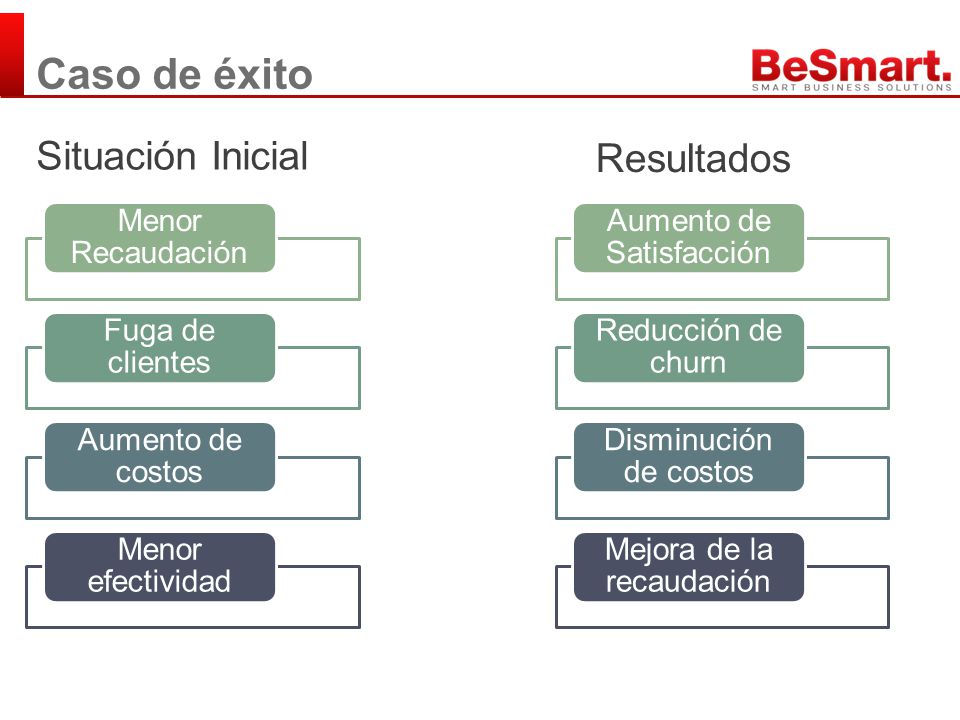 Caso de éxito

BeSmart.
SMART BUSINESS SOLUTIONS

Situación Inicial

Menor Recaudación

Fuga de clientes

Aumento de costos

Menor efectividad

Resultados

Aumento de Satisfacción

Reducción de churn

Disminución de costos

Mejora de la recaudación